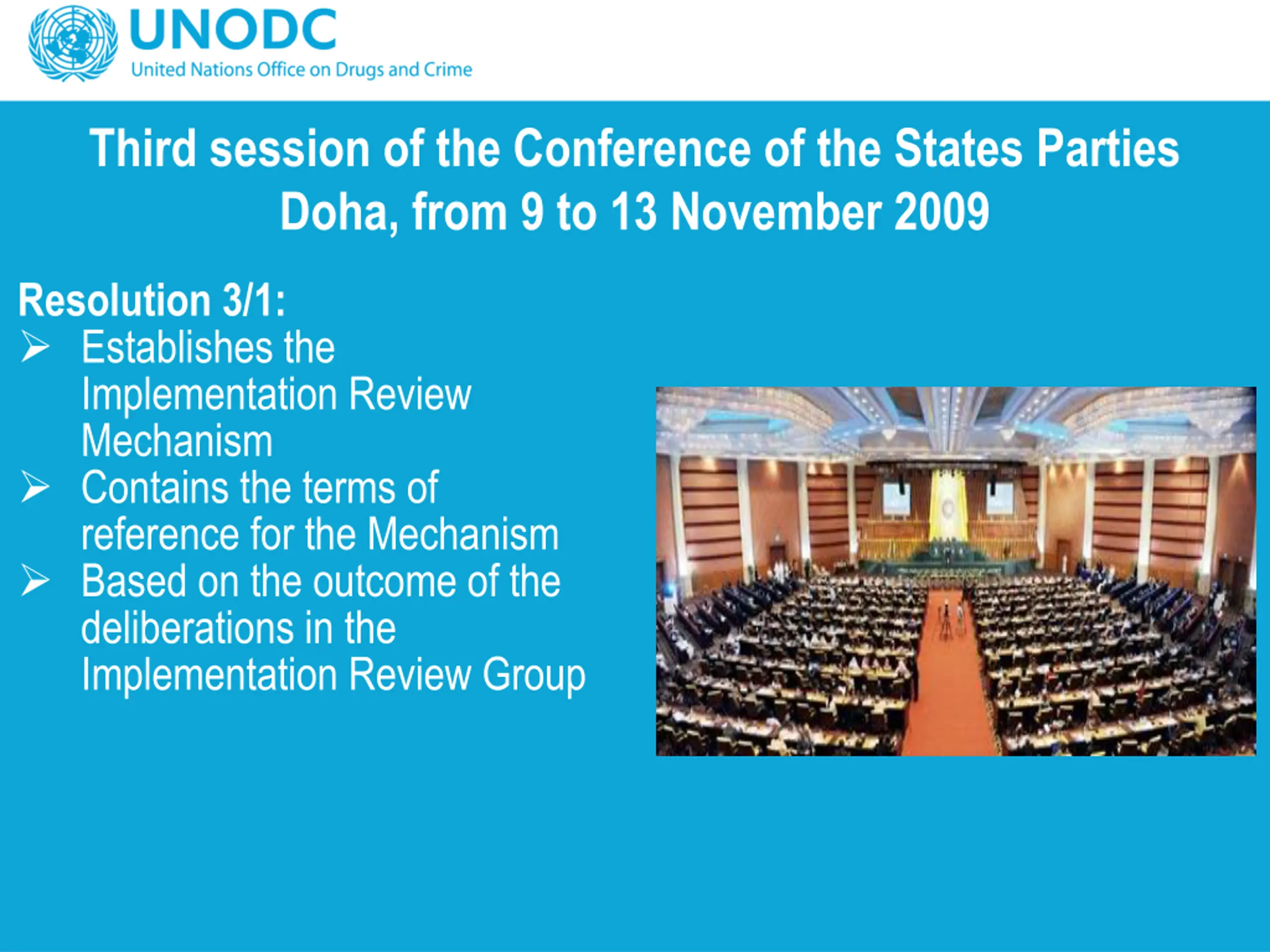 UNODC
United Nations Office on Drugs and Crime

Third session of the Conference of the States Parties
Doha, from 9 to 13 November 2009

Resolution 3/1:
➢ Establishes the Implementation Review Mechanism
➢ Contains the terms of reference for the Mechanism
➢ Based on the outcome of the deliberations in the Implementation Review Group